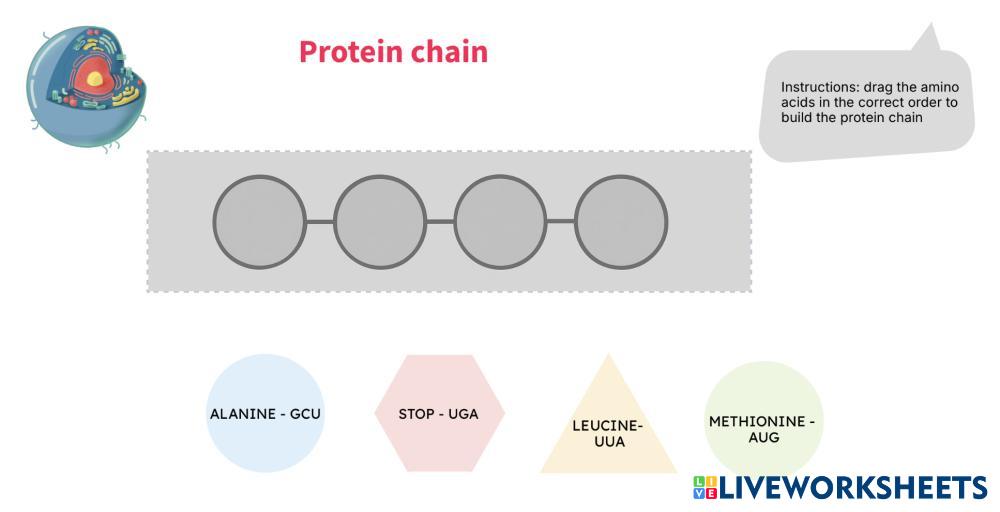 Protein chain

Instructions: drag the amino acids in the correct order to build the protein chain

ALANINE - GCU

STOP - UGA

LEUCINE-UUA

METHIONINE - AUG

LIVEWORKSHEETS